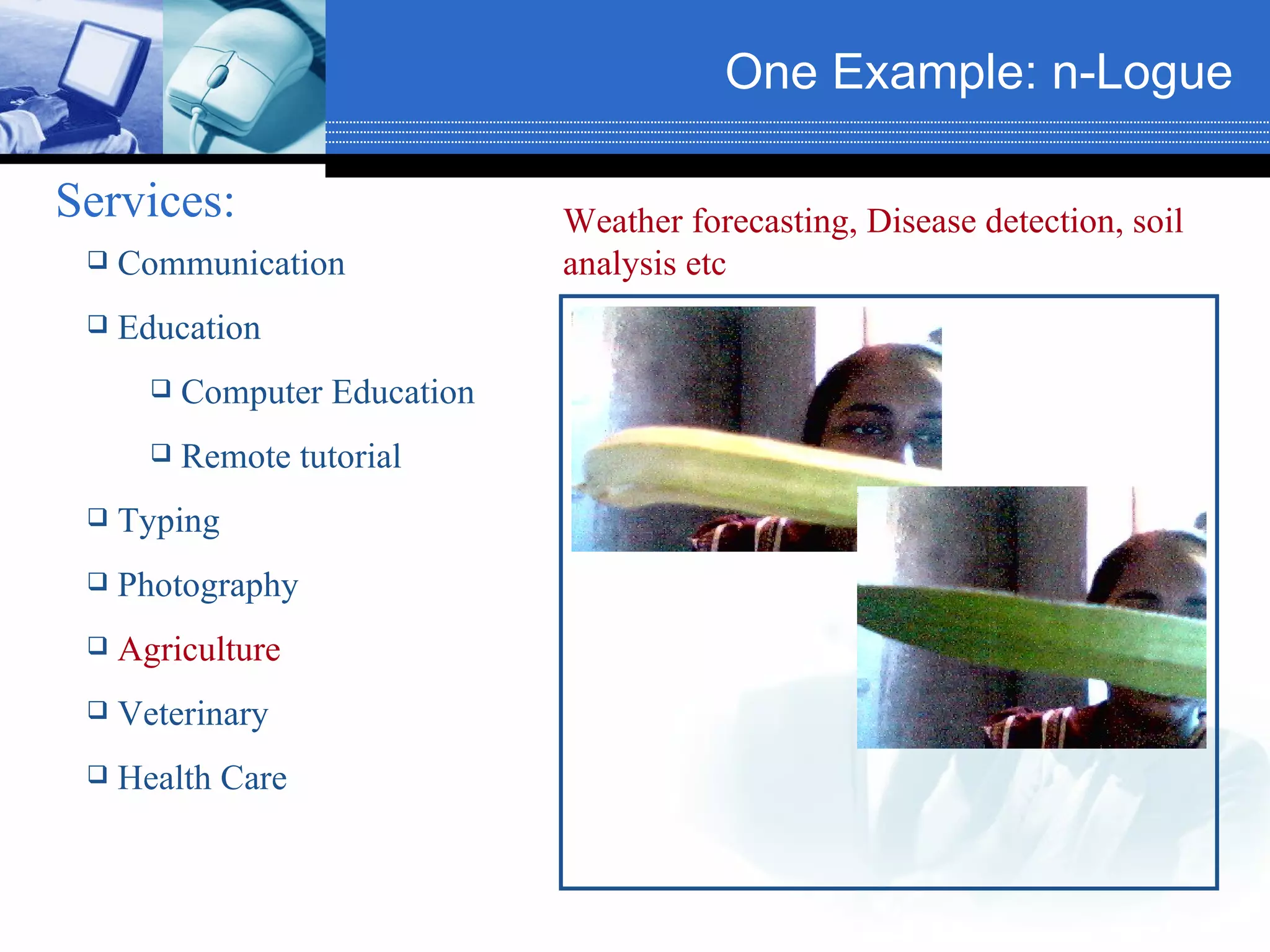 One Example: n-Logue

Services:

❑ Communication

❑ Education

❑ Computer Education

❑ Remote tutorial

❑ Typing

❑ Photography

❑ Agriculture

❑ Veterinary

❑ Health Care

Weather forecasting, Disease detection, soil analysis etc